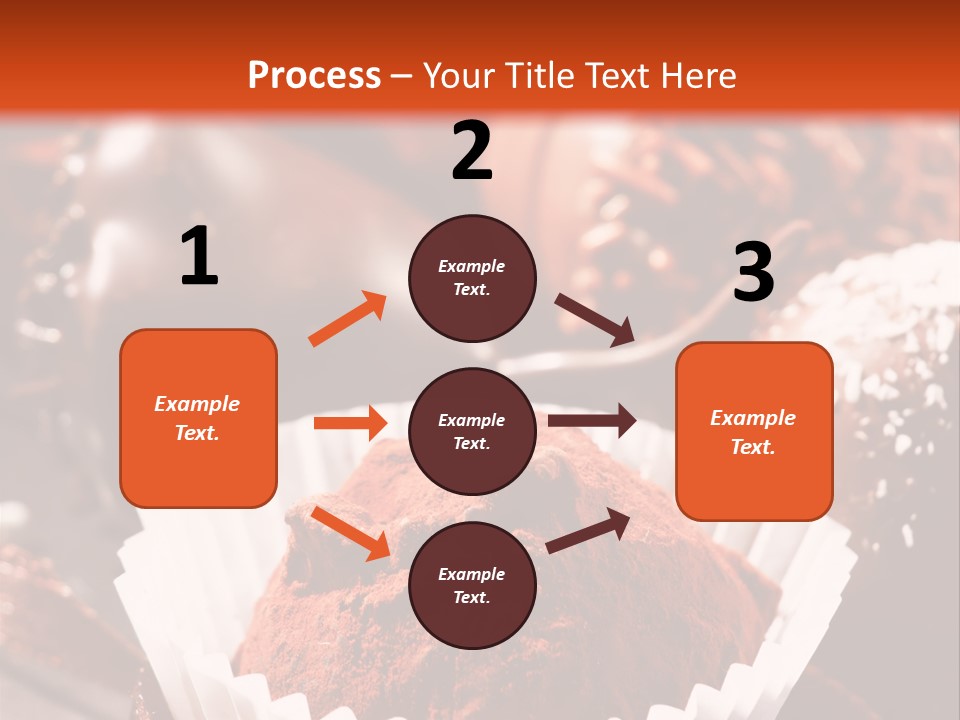 Process – Your Title Text Here

1

Example Text.

2

Example Text.

Example Text.

Example Text.

3

Example Text.